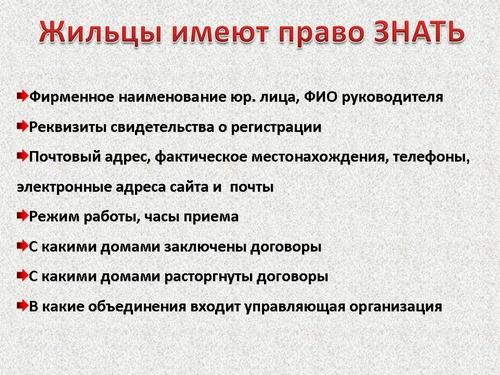 Жильцы имеют право ЗНАТЬ

Фирменное наименование юр. лица, ФИО руководителя

Реквизиты свидетельства о регистрации

Почтовый адрес, фактическое местонахождения, телефоны, электронные адреса сайта и почты

Режим работы, часы приема

С какими домами заключены договоры

С какими домами расторгнуты договоры

В какие объединения входит управляющая организация